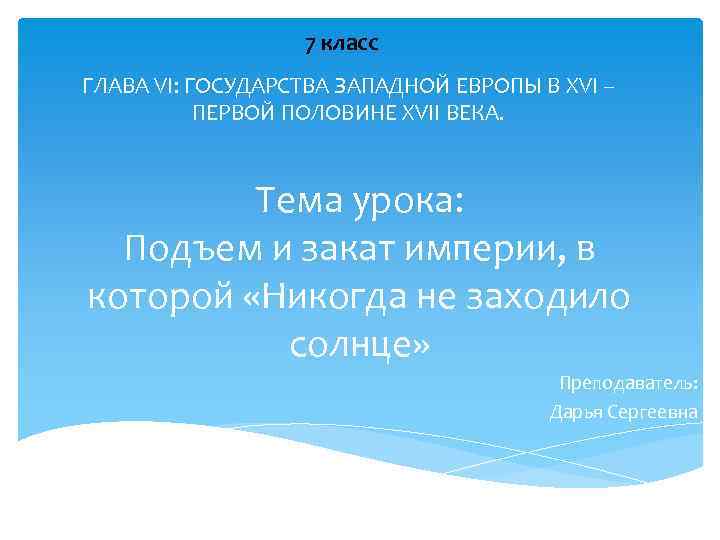 7 класс

ГЛАВА VI: ГОСУДАРСТВА ЗАПАДНОЙ ЕВРОПЫ В XVI – ПЕРВОЙ ПОЛОВИНЕ XVII ВЕКА.

Тема урока:
Подъем и закат империи, в которой «Никогда не заходило солнце»

Преподаватель:
Дарья Сергеевна